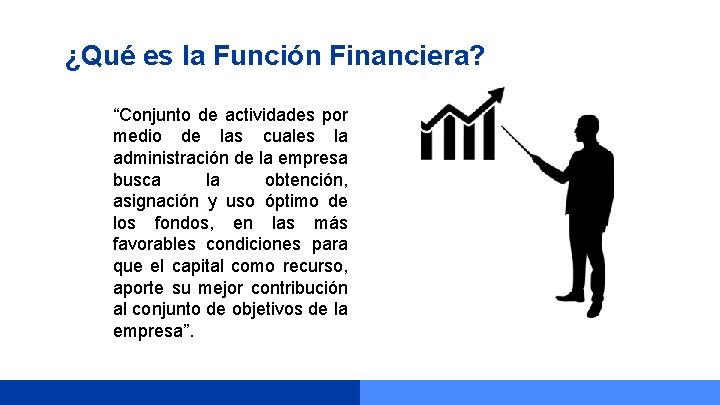 ¿Qué es la Función Financiera?

“Conjunto de actividades por medio de las cuales la administración de la empresa busca la obtención, asignación y uso óptimo de los fondos, en las más favorables condiciones para que el capital como recurso, aporte su mejor contribución al conjunto de objetivos de la empresa”.